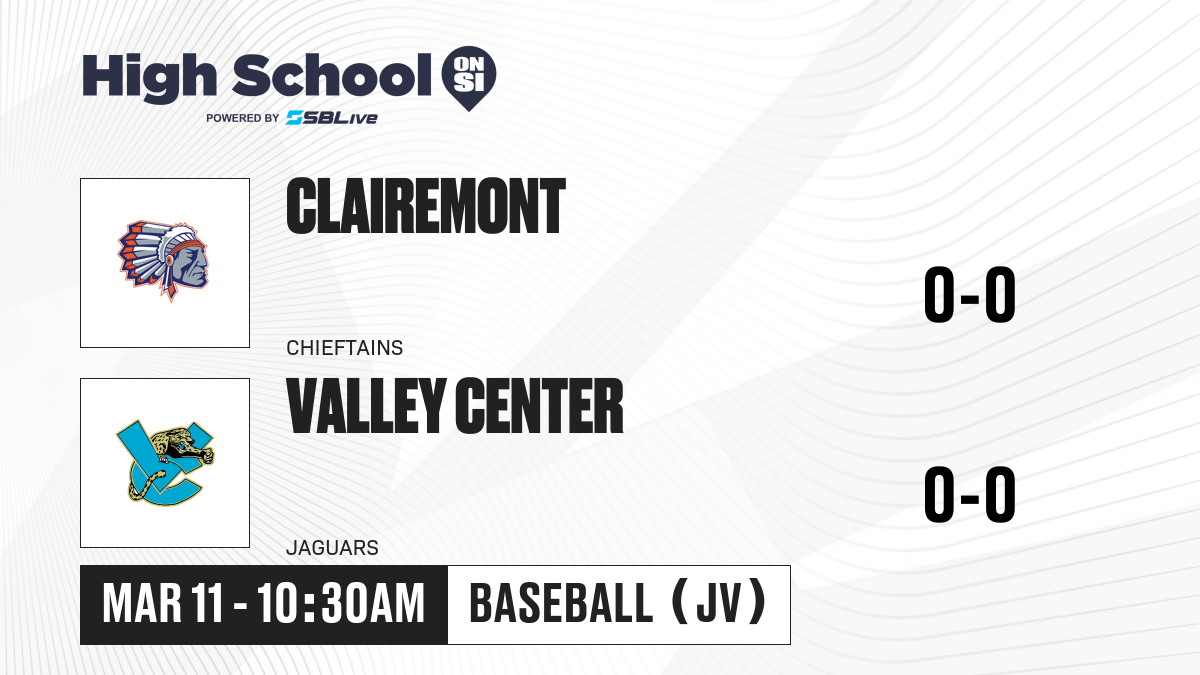 High School ON SI
POWERED BY SBLive

CLAIREMONT
CHIEFTAINS
0-0

VALLEY CENTER
JAGUARS
0-0

MAR 11 - 10:30AM
BASEBALL (JV)